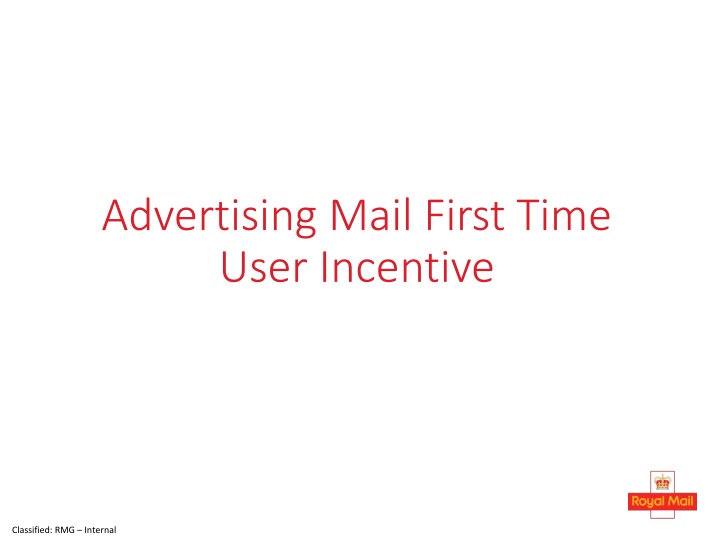 Advertising Mail First Time User Incentive

Royal Mail

Classified: RMG – Internal